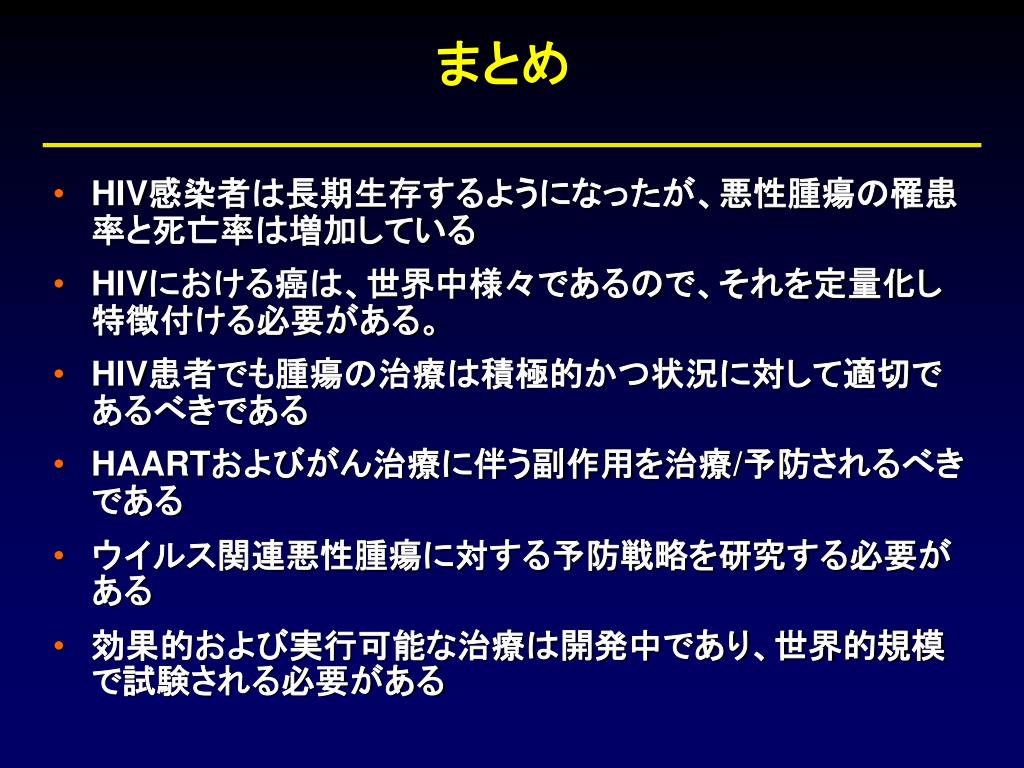 まとめ

• HIV感染者は長期生存するようになったが、悪性腫瘍の罹患率と死亡率は増加している

• HIVにおける癌は、世界中様々であるので、それを定量化し特徴付ける必要がある。

• HIV患者でも腫瘍の治療は積極的かつ状況に対して適切であるべきである

• HAARTおよびがん治療に伴う副作用を治療/予防されるべきである

• ウイルス関連悪性腫瘍に対する予防戦略を研究する必要がある

• 効果的および実行可能な治療は開発中であり、世界的規模で試験される必要がある